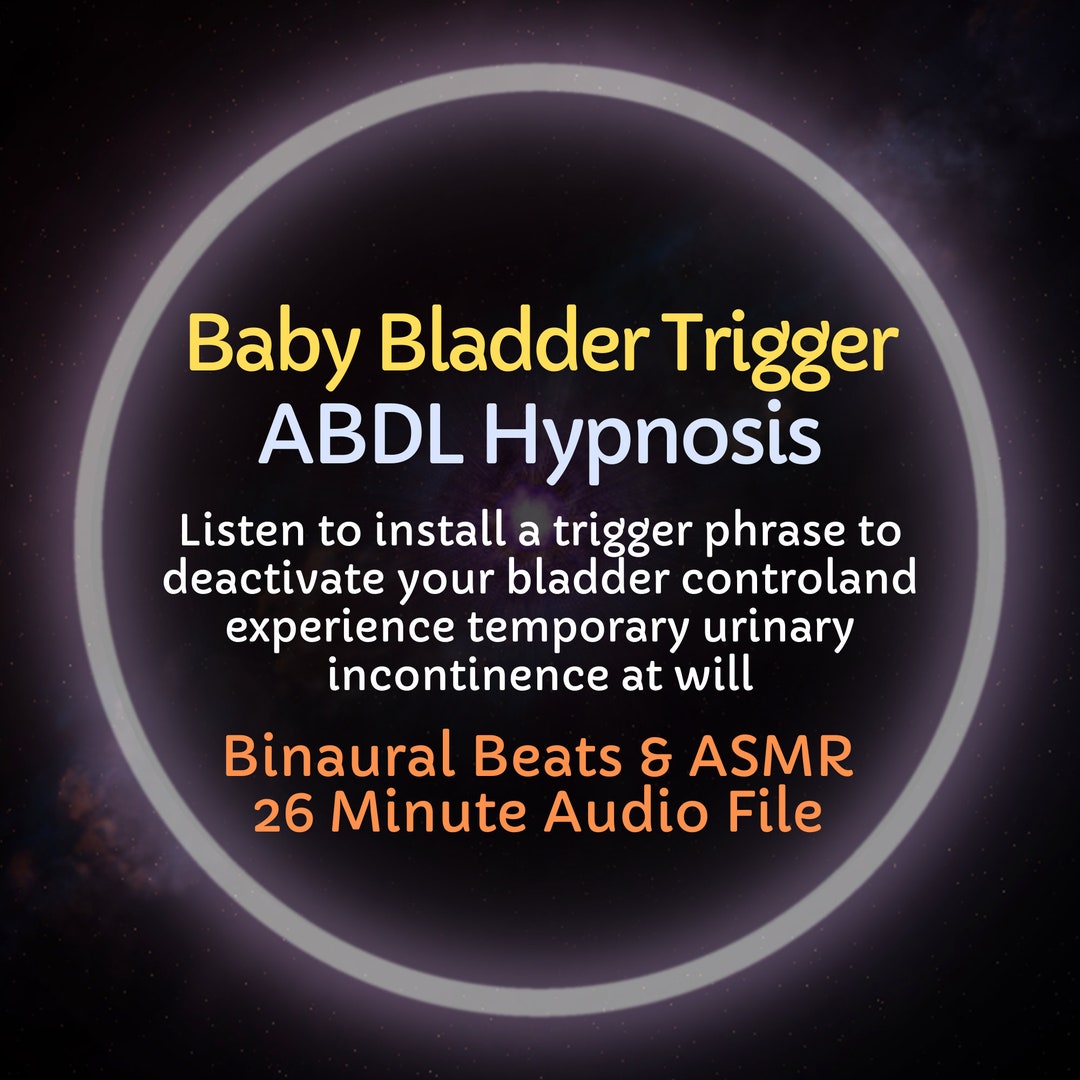 Baby Bladder Trigger
ABDL Hypnosis

Listen to install a trigger phrase to deactivate your bladder controland experience temporary urinary incontinence at will

Binaural Beats & ASMR
26 Minute Audio File